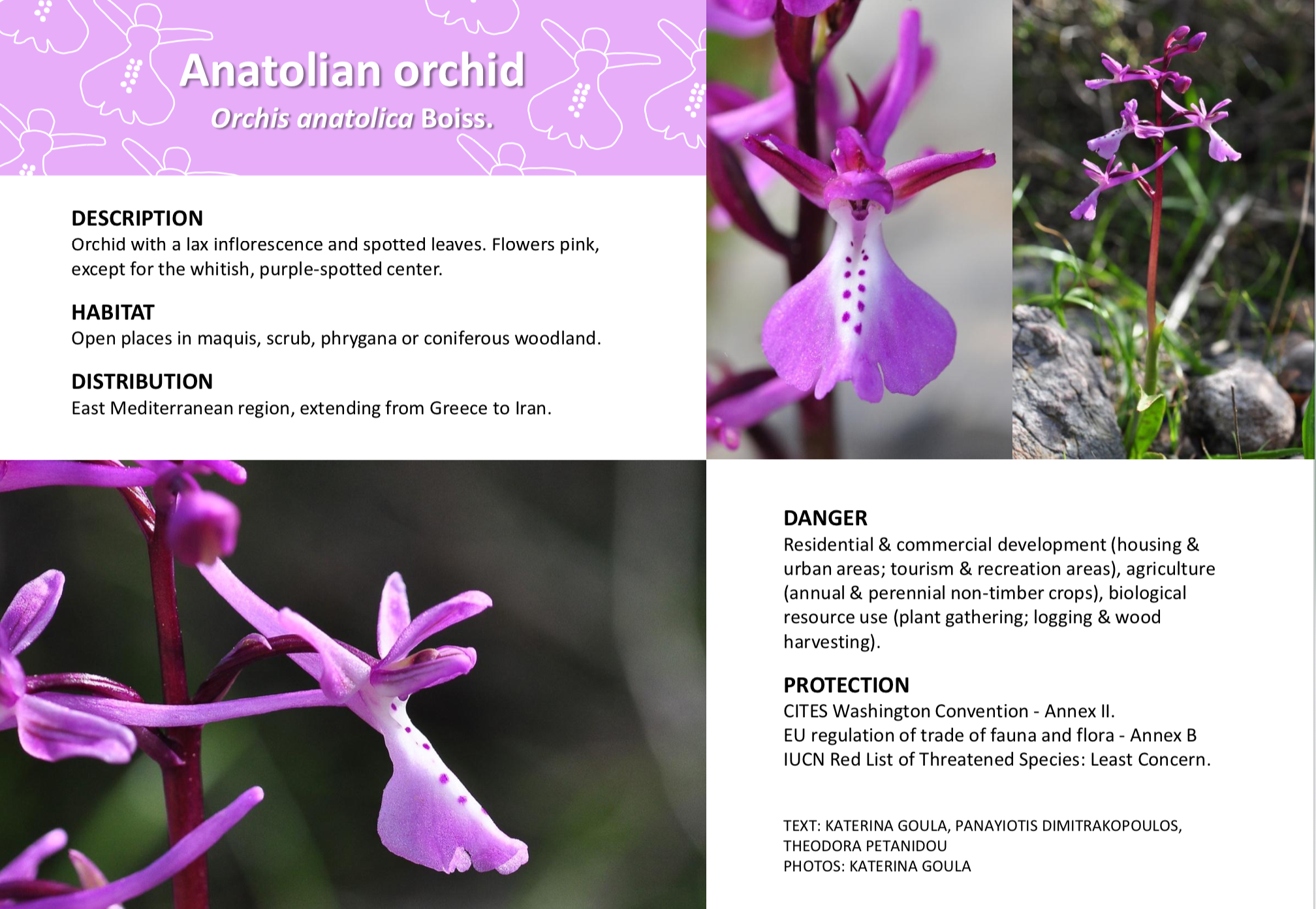 Anatolian orchid
Orchis anatolica Boiss.

DESCRIPTION
Orchid with a lax inflorescence and spotted leaves. Flowers pink, except for the whitish, purple-spotted center.

HABITAT
Open places in maquis, scrub, phrygana or coniferous woodland.

DISTRIBUTION
East Mediterranean region, extending from Greece to Iran.

DANGER
Residential & commercial development (housing & urban areas; tourism & recreation areas), agriculture (annual & perennial non-timber crops), biological resource use (plant gathering; logging & wood harvesting).

PROTECTION
CITES Washington Convention - Annex II.
EU regulation of trade of fauna and flora - Annex B
IUCN Red List of Threatened Species: Least Concern.

TEXT: KATERINA GOULA, PANAYIOTIS DIMITRAKOPOULOS, THEODORA PETANIDOU
PHOTOS: KATERINA GOULA